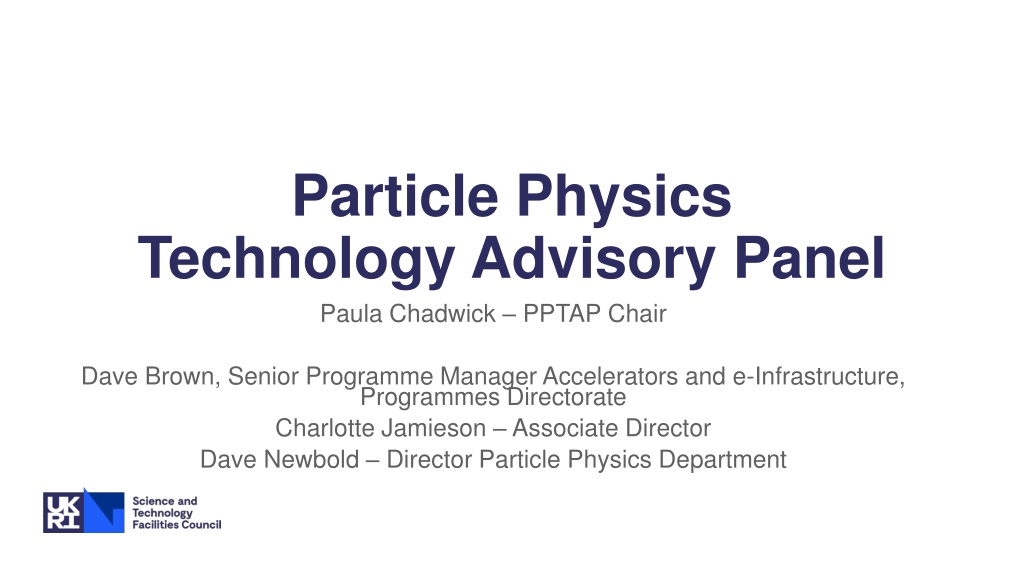 Particle Physics
Technology Advisory Panel

Paula Chadwick – PPTAP Chair

Dave Brown, Senior Programme Manager Accelerators and e-Infrastructure, Programmes Directorate
Charlotte Jamieson – Associate Director
Dave Newbold – Director Particle Physics Department

UK RI
Science and Technology Facilities Council